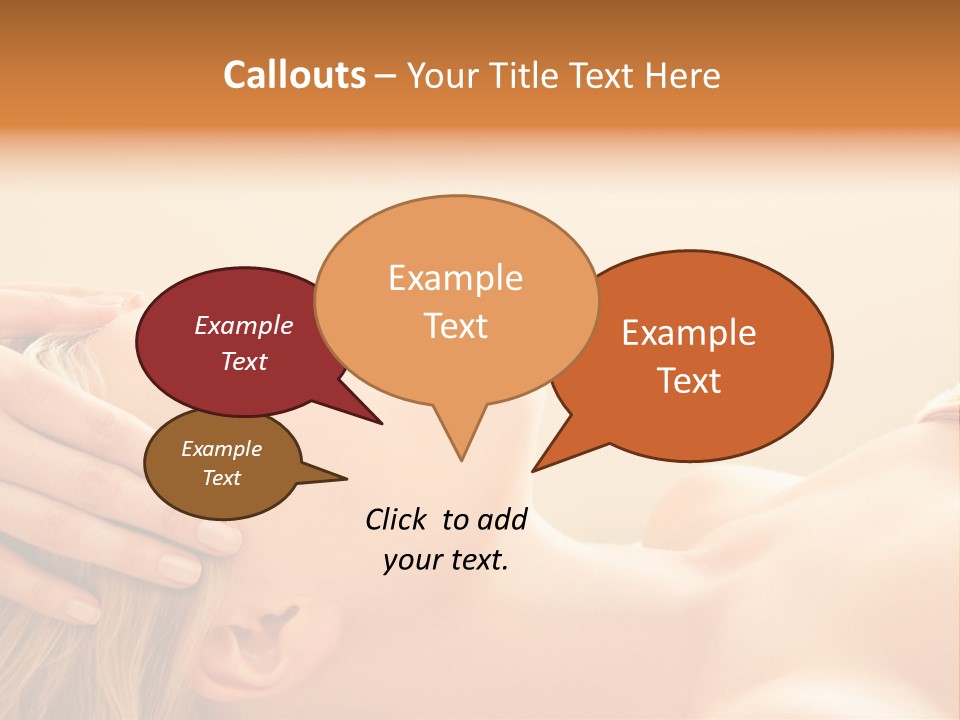 Callouts – Your Title Text Here

Example Text

Example Text

Example Text

Example Text

Click to add your text.